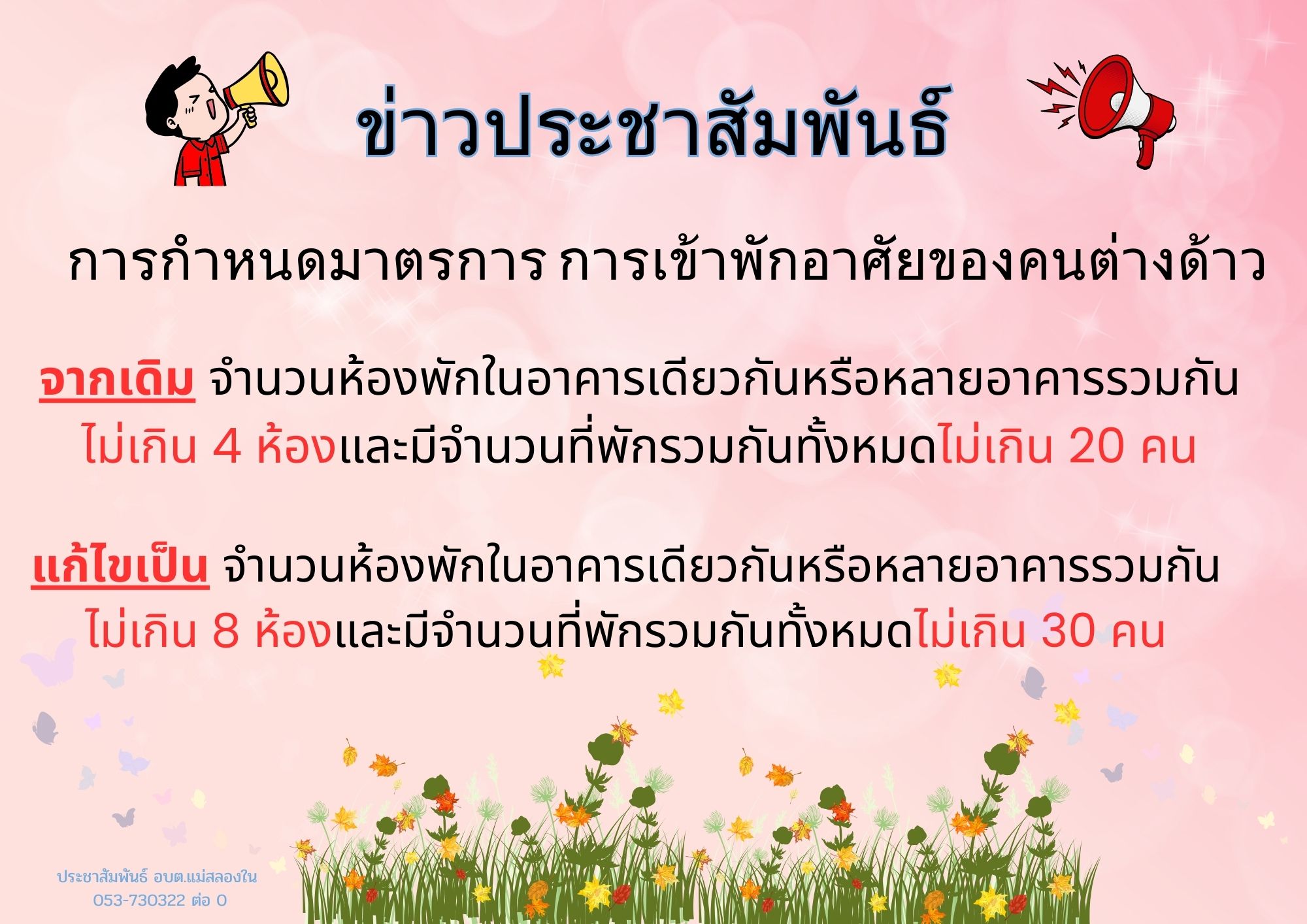 ข่าวประชาสัมพันธ์

การกำหนดมาตรการ การเข้าพักอาศัยของคนต่างด้าว

จากเดิม จำนวนห้องพักในอาคารเดียวกันหรือหลายอาคารรวมกัน ไม่เกิน 4 ห้องและมีจำนวนที่พักรวมกันทั้งหมดไม่เกิน 20 คน

แก้ไขเป็น จำนวนห้องพักในอาคารเดียวกันหรือหลายอาคารรวมกัน ไม่เกิน 8 ห้องและมีจำนวนที่พักรวมกันทั้งหมดไม่เกิน 30 คน

ประชาสัมพันธ์ อบต.แม่สลองใน
053-730322 ต่อ 0